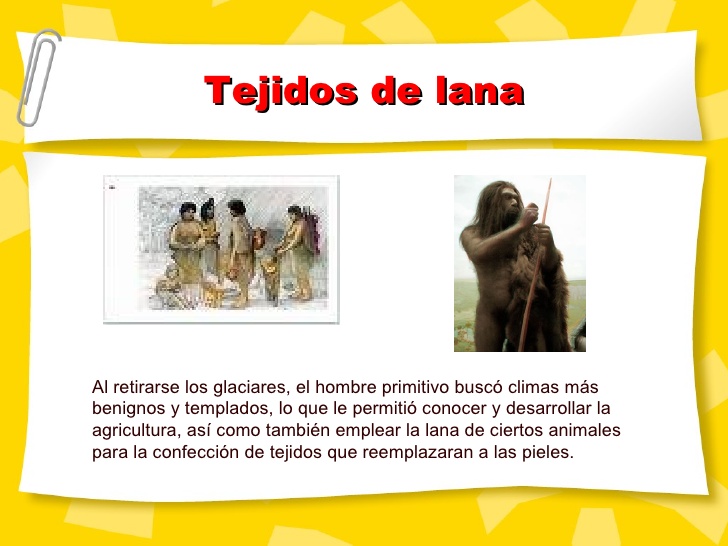 Tejidos de lana

Al retirarse los glaciares, el hombre primitivo buscó climas más benignos y templados, lo que le permitió conocer y desarrollar la agricultura, así como también emplear la lana de ciertos animales para la confección de tejidos que reemplazaran a las pieles.